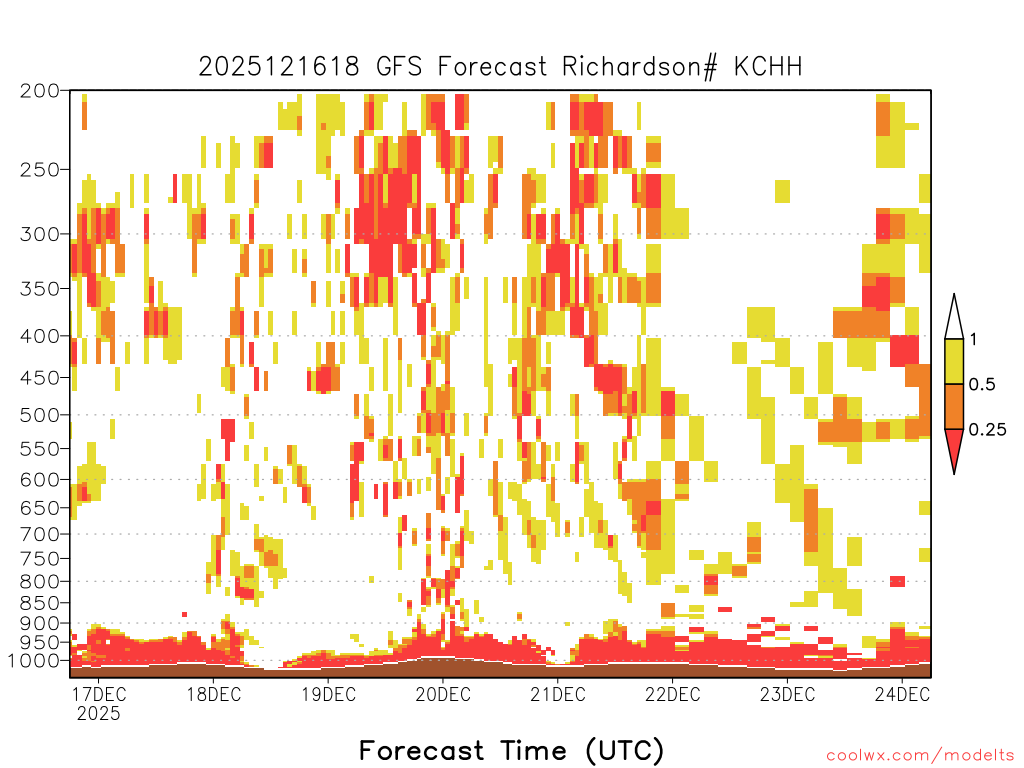 2025121618 GFS Forecast Richardson# KCHH

200
250
300
350
400
450
500
550
600
650
700
750
800
850
900
950
1000

1
0.5
0.25

17DEC
2025
18DEC
19DEC
20DEC
21DEC
22DEC
23DEC
24DEC

Forecast Time (UTC)

coolwx.com/modelts